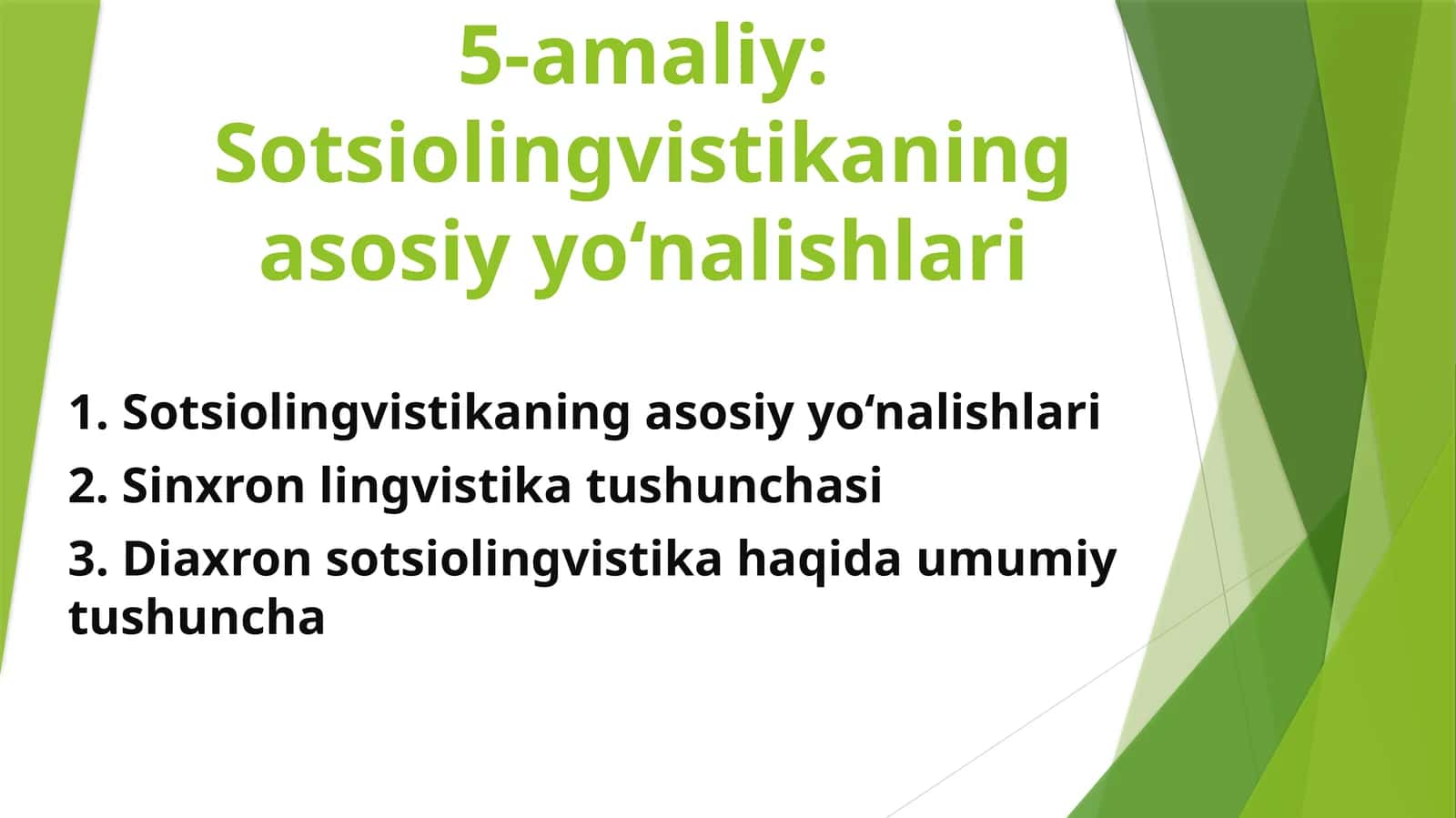 5-amaliy: Sotsiolingvistikaning asosiy yo‘nalishlari

1. Sotsiolingvistikaning asosiy yo‘nalishlari

2. Sinxron lingvistika tushunchasi

3. Diaxron sotsiolingvistika haqida umumiy tushuncha